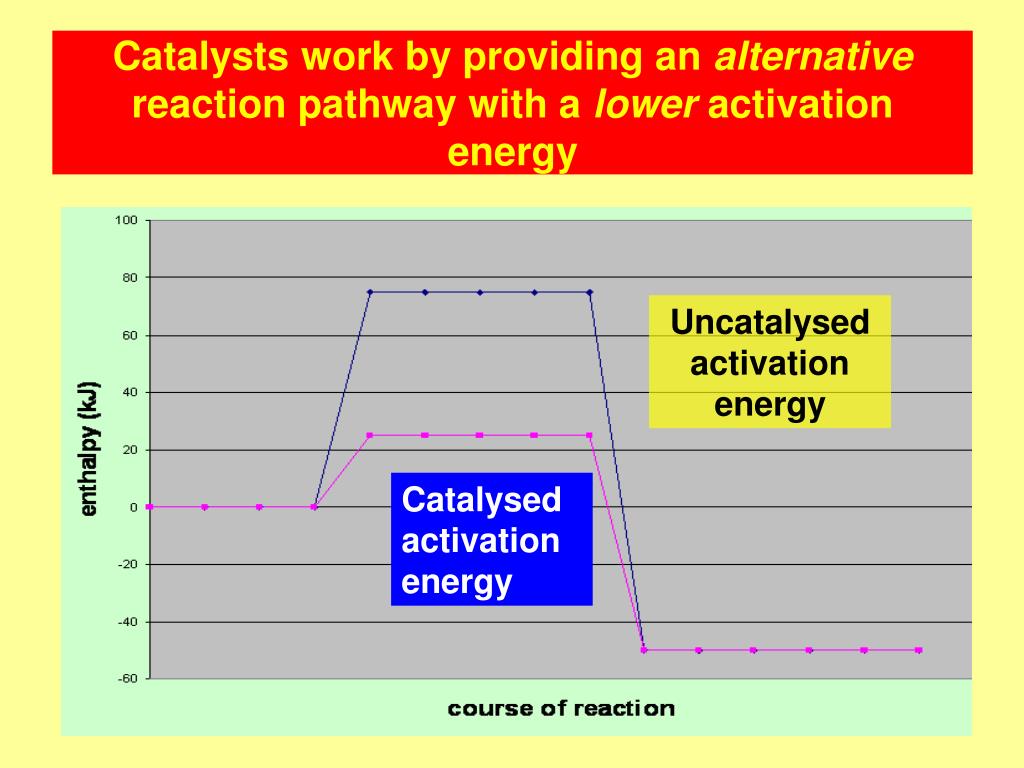 Catalysts work by providing an alternative reaction pathway with a lower activation energy

100
80
60
40
20
0
-20
-40
-60

enthalpy (kJ)

Uncatalysed activation energy

Catalysed activation energy

course of reaction